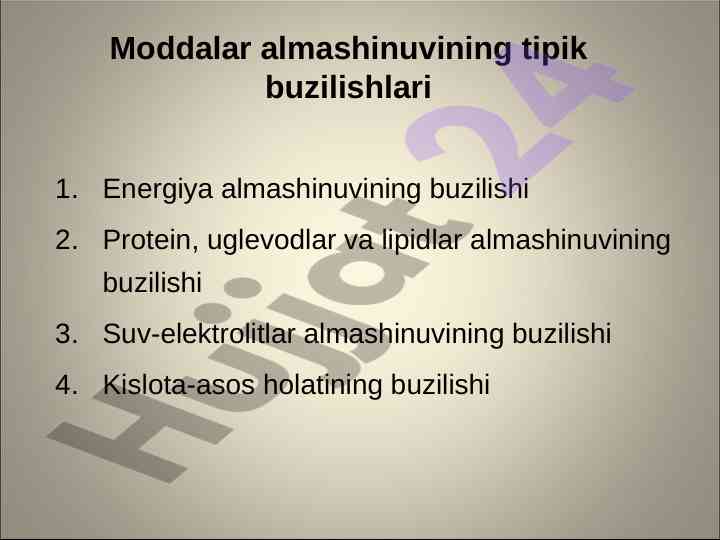 Moddalar almashinuvining tipik buzilishlari

1. Energiya almashinuvining buzilishi
2. Protein, uglevodlar va lipidlar almashinuvining buzilishi
3. Suv-elektrolitlar almashinuvining buzilishi
4. Kislota-asos holatining buzilishi

Hujjat24